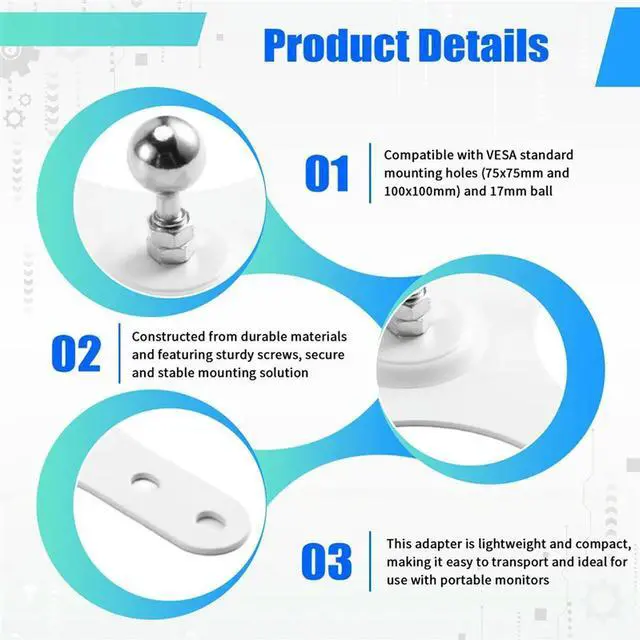 Product Details

01

Compatible with VESA standard mounting holes (75x75mm and 100x100mm) and 17mm ball

02

Constructed from durable materials and featuring sturdy screws, secure and stable mounting solution

03

This adapter is lightweight and compact, making it easy to transport and ideal for use with portable monitors